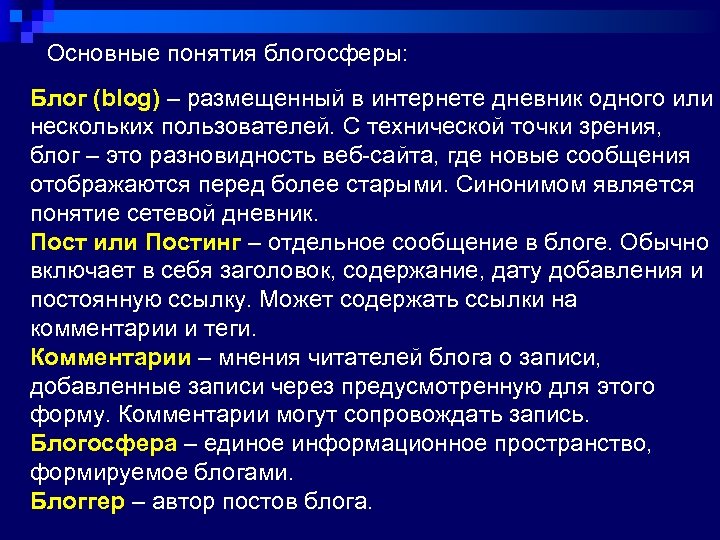 Основные понятия блогосферы:

Блог (blog) – размещенный в интернете дневник одного или нескольких пользователей. С технической точки зрения, блог – это разновидность веб-сайта, где новые сообщения отображаются перед более старыми. Синонимом является понятие сетевой дневник.
Пост или Постинг – отдельное сообщение в блоге. Обычно включает в себя заголовок, содержание, дату добавления и постоянную ссылку. Может содержать ссылки на комментарии и теги.
Комментарии – мнения читателей блога о записи, добавленные записи через предусмотренную для этого форму. Комментарии могут сопровождать запись.
Блогосфера – единое информационное пространство, формируемое блогами.
Блоггер – автор постов блога.